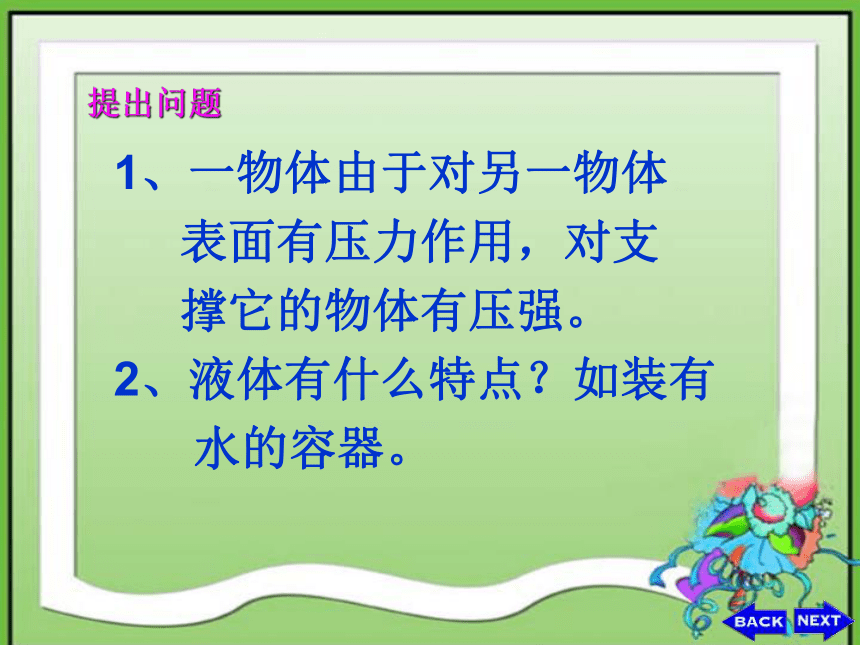 提出问题

1、一物体由于对另一物体表面有压力作用，对支撑它的物体有压强。

2、液体有什么特点？如装有水的容器。

BACK NEXT